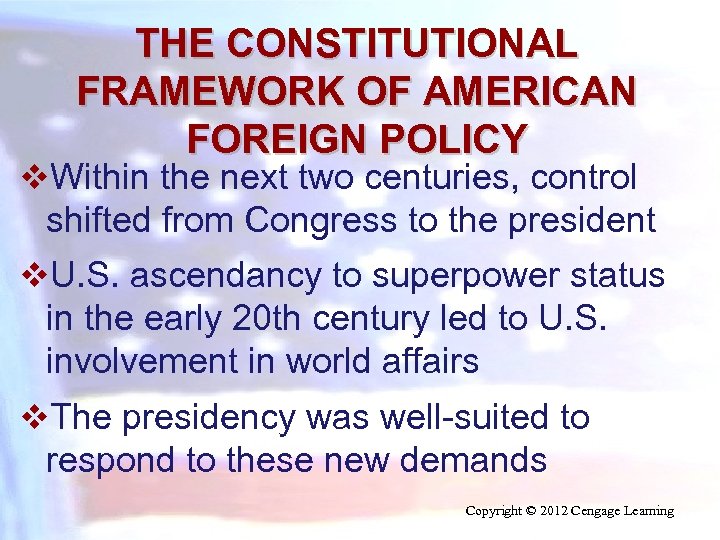 THE CONSTITUTIONAL FRAMEWORK OF AMERICAN FOREIGN POLICY

❖Within the next two centuries, control shifted from Congress to the president

❖U.S. ascendancy to superpower status in the early 20th century led to U.S. involvement in world affairs

❖The presidency was well-suited to respond to these new demands

Copyright © 2012 Cengage Learning